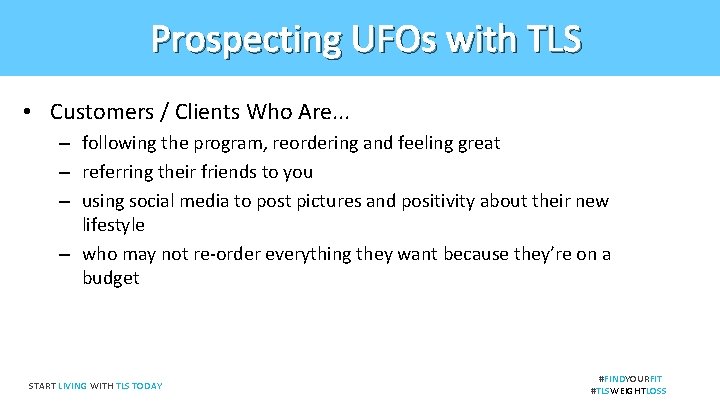 Prospecting UFOs with TLS

• Customers / Clients Who Are...
– following the program, reordering and feeling great
– referring their friends to you
– using social media to post pictures and positivity about their new lifestyle
– who may not re-order everything they want because they're on a budget

START LIVING WITH TLS TODAY

#FINDYOURFIT
#TLSWEIGHTLOSS